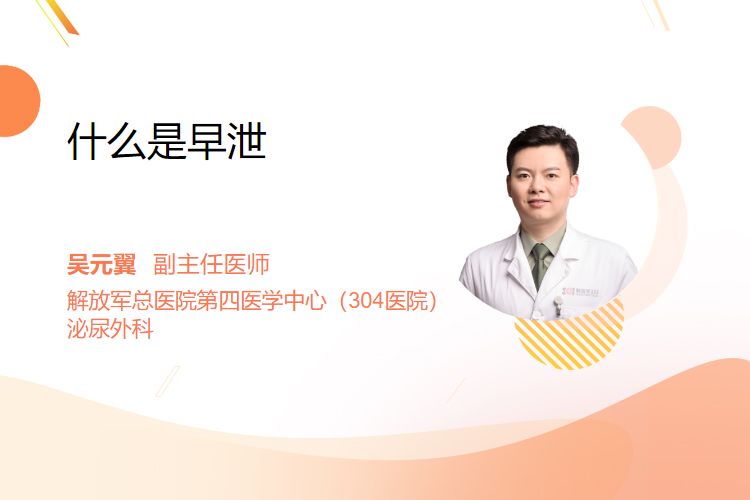 什么是早泄

吴元翼 副主任医师
解放军总医院第四医学中心（304医院）
泌尿外科